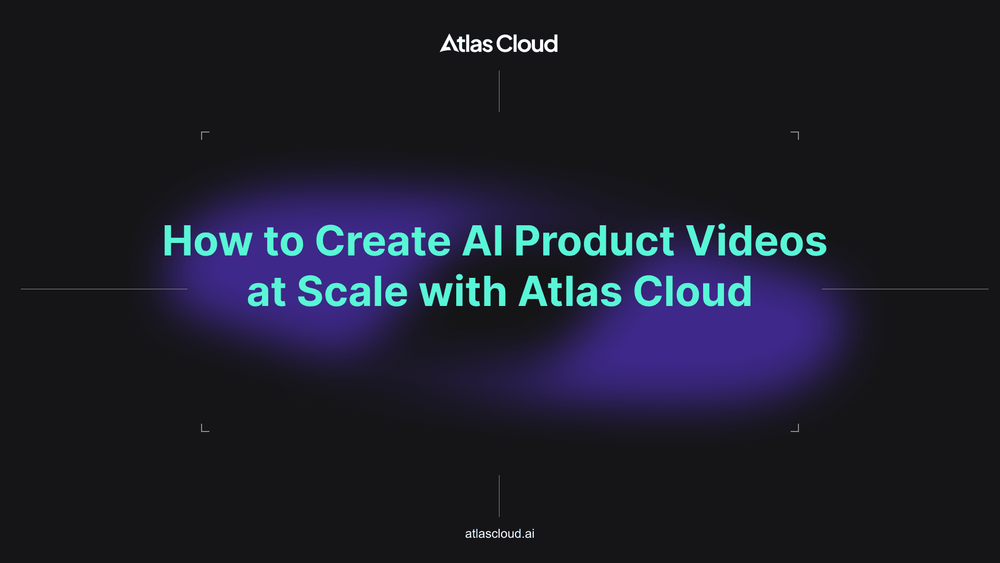 Atlas Cloud

How to Create AI Product Videos at Scale with Atlas Cloud

atlascloud.ai